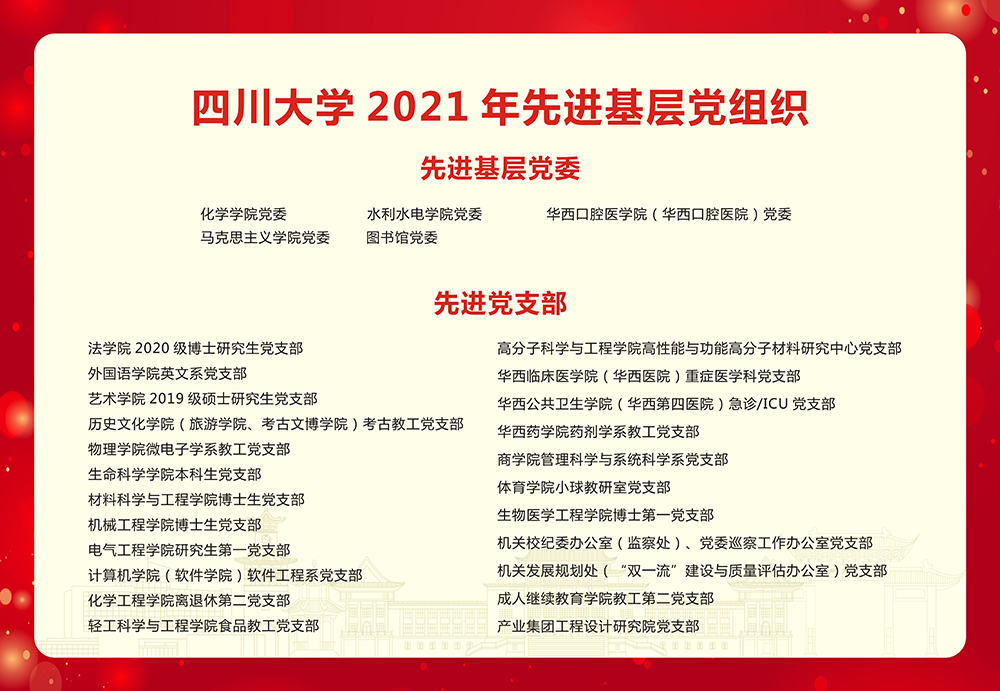 四川大学2021年先进基层党组织

先进基层党委

化学学院党委 水利水电学院党委 华西口腔医学院（华西口腔医院）党委
马克思主义学院党委 图书馆党委

先进党支部

法学院2020级博士研究生党支部
外国语学院英文系党支部
艺术学院2019级硕士研究生党支部
历史文化学院（旅游学院、考古文博学院）考古教工党支部
物理学院微电子学系教工党支部
生命科学学院本科生党支部
材料科学与工程学院博士生党支部
机械工程学院博士生党支部
电气工程学院研究生第一党支部
计算机学院（软件学院）软件工程系党支部
化学工程学院离退休第二党支部
轻工科学与工程学院食品教工党支部

高分子科学与工程学院高性能与功能高分子材料研究中心党支部
华西临床医学院（华西医院）重症医学科党支部
华西公共卫生学院（华西第四医院）急诊/ICU党支部
华西药学院药剂学系教工党支部
商学院管理科学与系统科学系党支部
体育学院小球教研室党支部
生物医学工程学院博士第一党支部
机关校纪委办公室（监察处）、党委巡察工作办公室党支部
机关发展规划处（“双一流”建设与质量评估办公室）党支部
成人继续教育学院教工第二党支部
产业集团工程设计研究院党支部